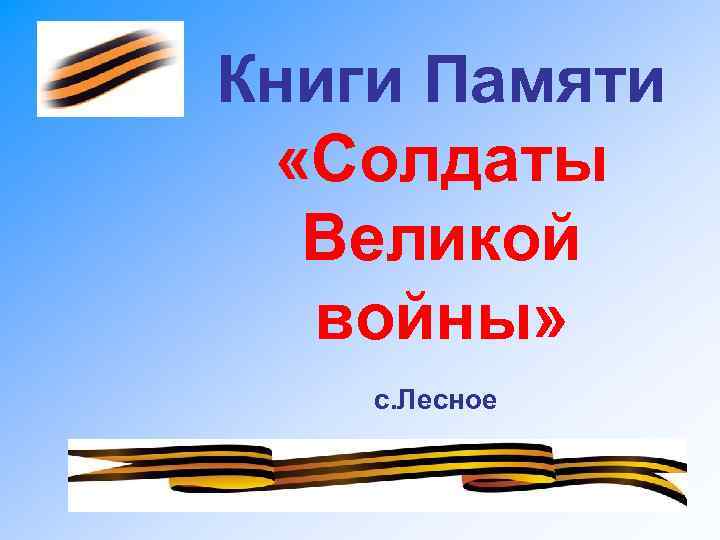 Книги Памяти
«Солдаты Великой войны»

с.Лесное